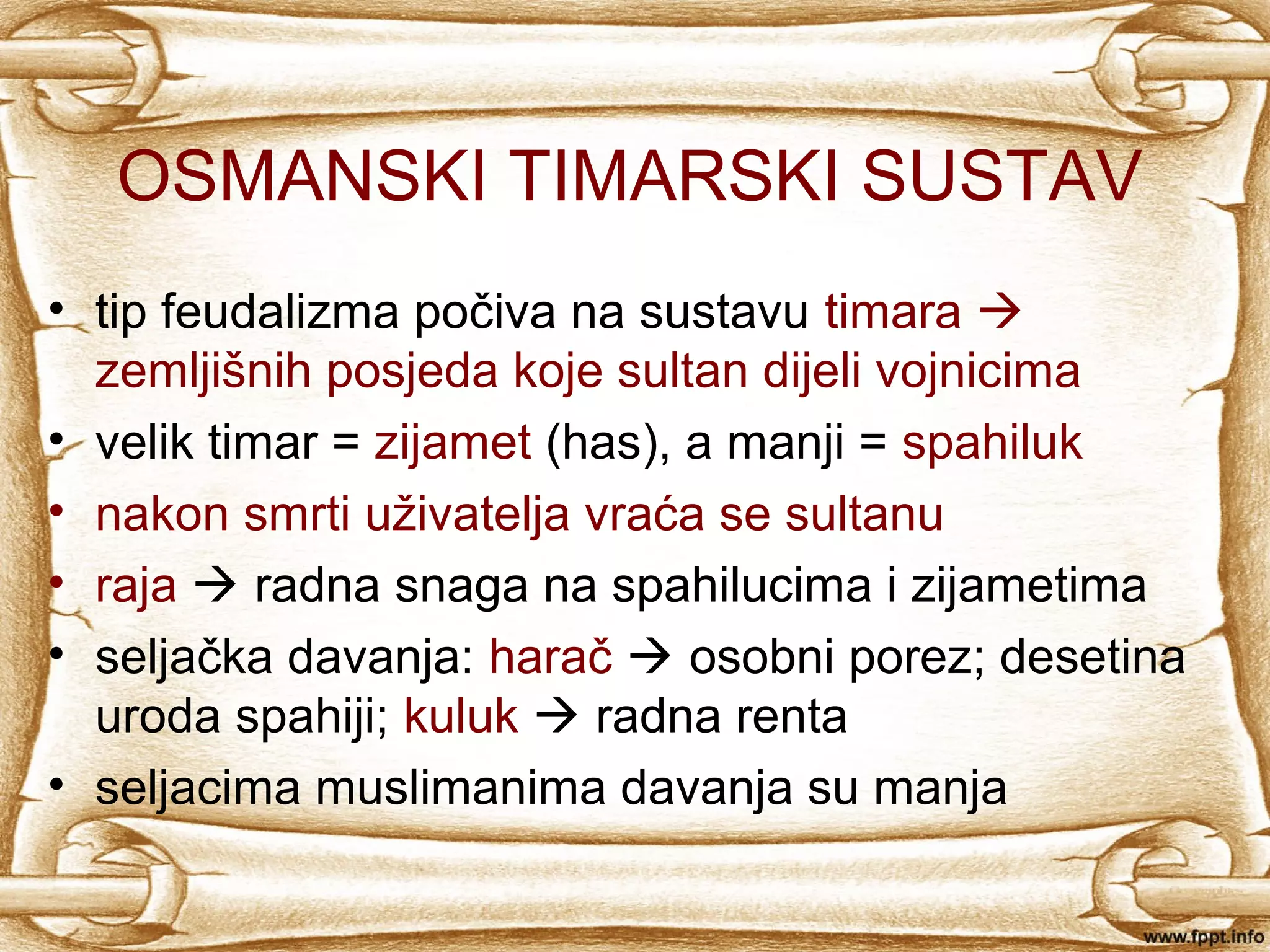 OSMANSKI TIMARSKI SUSTAV

• tip feudalizma počiva na sustavu timara → zemljišnih posjeda koje sultan dijeli vojnicima
• velik timar = zijamet (has), a manji = spahiluk
• nakon smrti uživatelja vraća se sultanu
• raja → radna snaga na spahilucima i zijametima
• seljačka davanja: harač → osobni porez; desetina uroda spahiji; kuluk → radna renta
• seljacima muslimanima davanja su manja

www.fppt.info